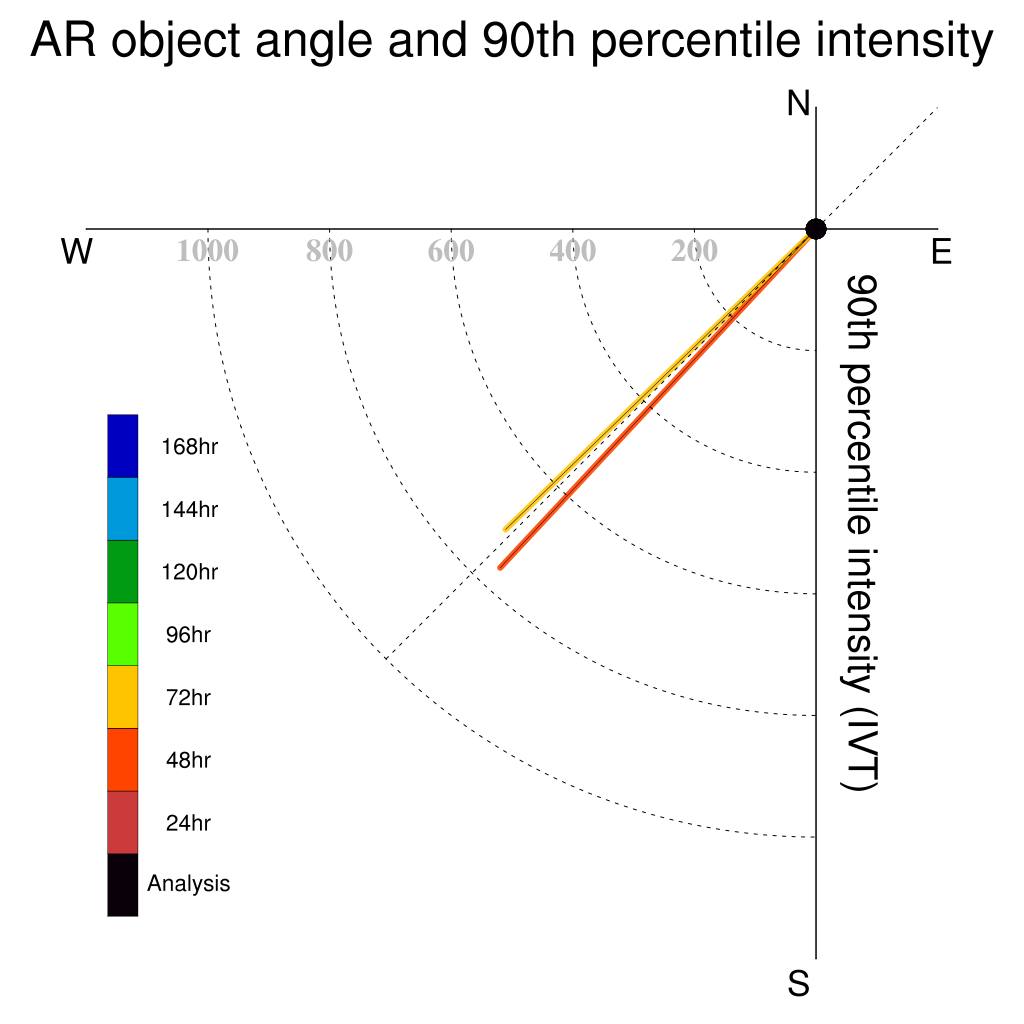 AR object angle and 90th percentile intensity

N
W
E
S

1000
800
600
400
200

90th percentile intensity (IVT)

168hr
144hr
120hr
96hr
72hr
48hr
24hr
Analysis